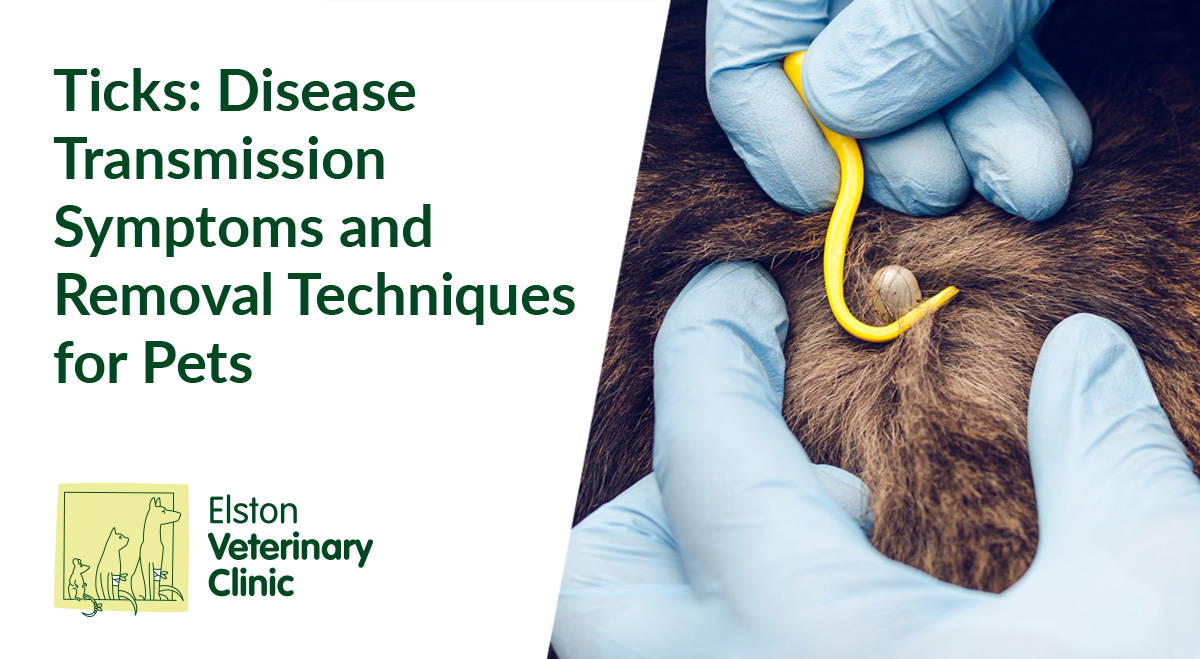 Ticks: Disease Transmission Symptoms and Removal Techniques for Pets

Elston Veterinary Clinic